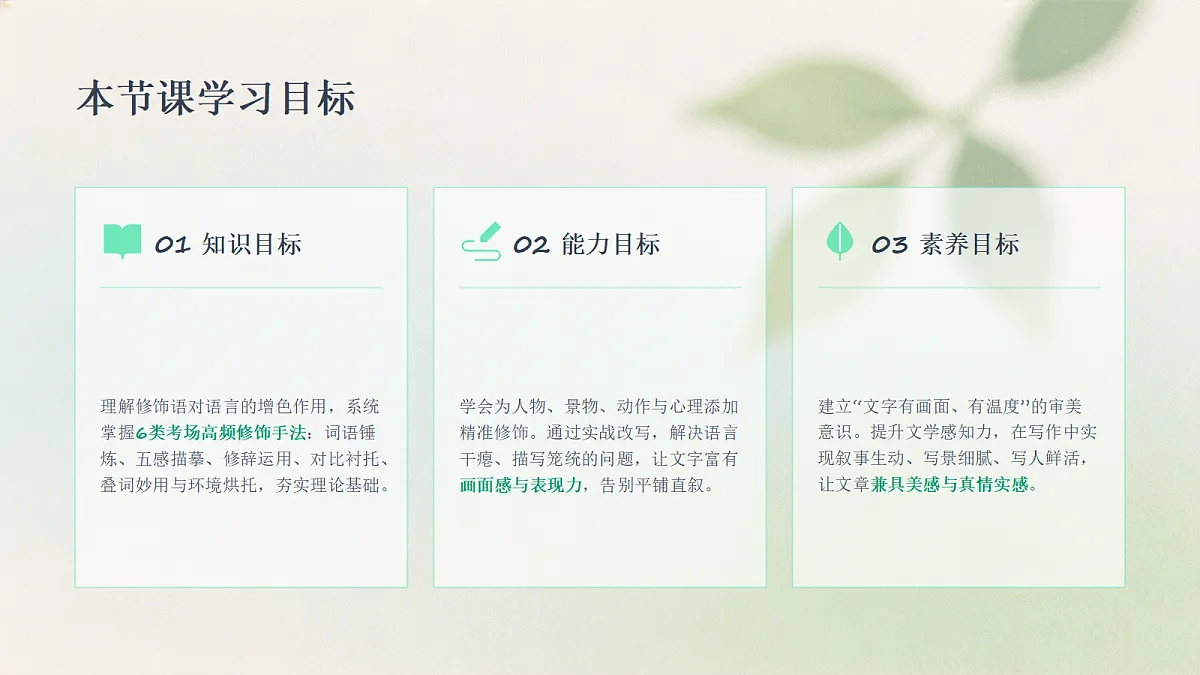 本节课学习目标

01 知识目标

理解修饰语对语言的增色作用，系统掌握6类考场高频修饰手法：词语锤炼、五感描摹、修辞运用、对比衬托、叠词妙用与环境烘托，夯实理论基础。

02 能力目标

学会为人物、景物、动作与心理添加精准修饰。通过实战改写，解决语言干瘪、描写笼统的问题，让文字富有画面感与表现力，告别平铺直叙。

03 素养目标

建立“文字有画面、有温度”的审美意识。提升文学感知力，在写作中实现叙事生动、写景细腻、写人鲜活，让文章兼具美感与真情实感。